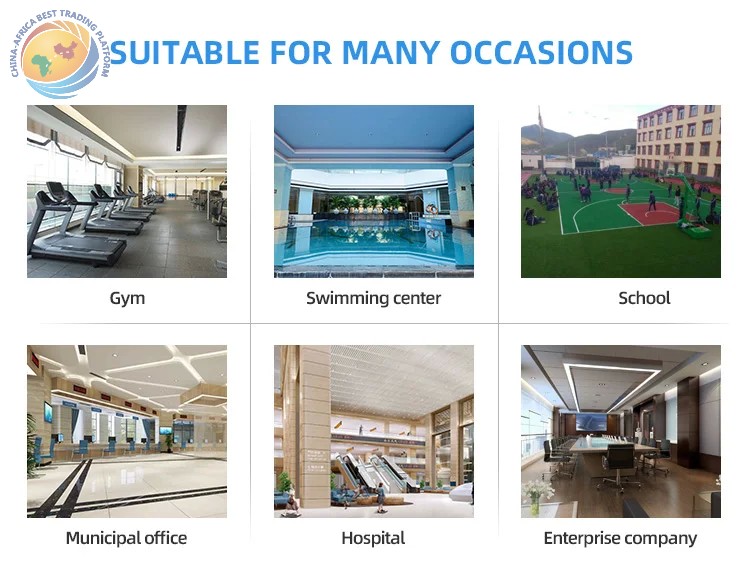 CHINA-AFRICA BEST TRADING PLATFORM

SUITABLE FOR MANY OCCASIONS

Gym

Swimming center

School

Municipal office

Hospital

Enterprise company